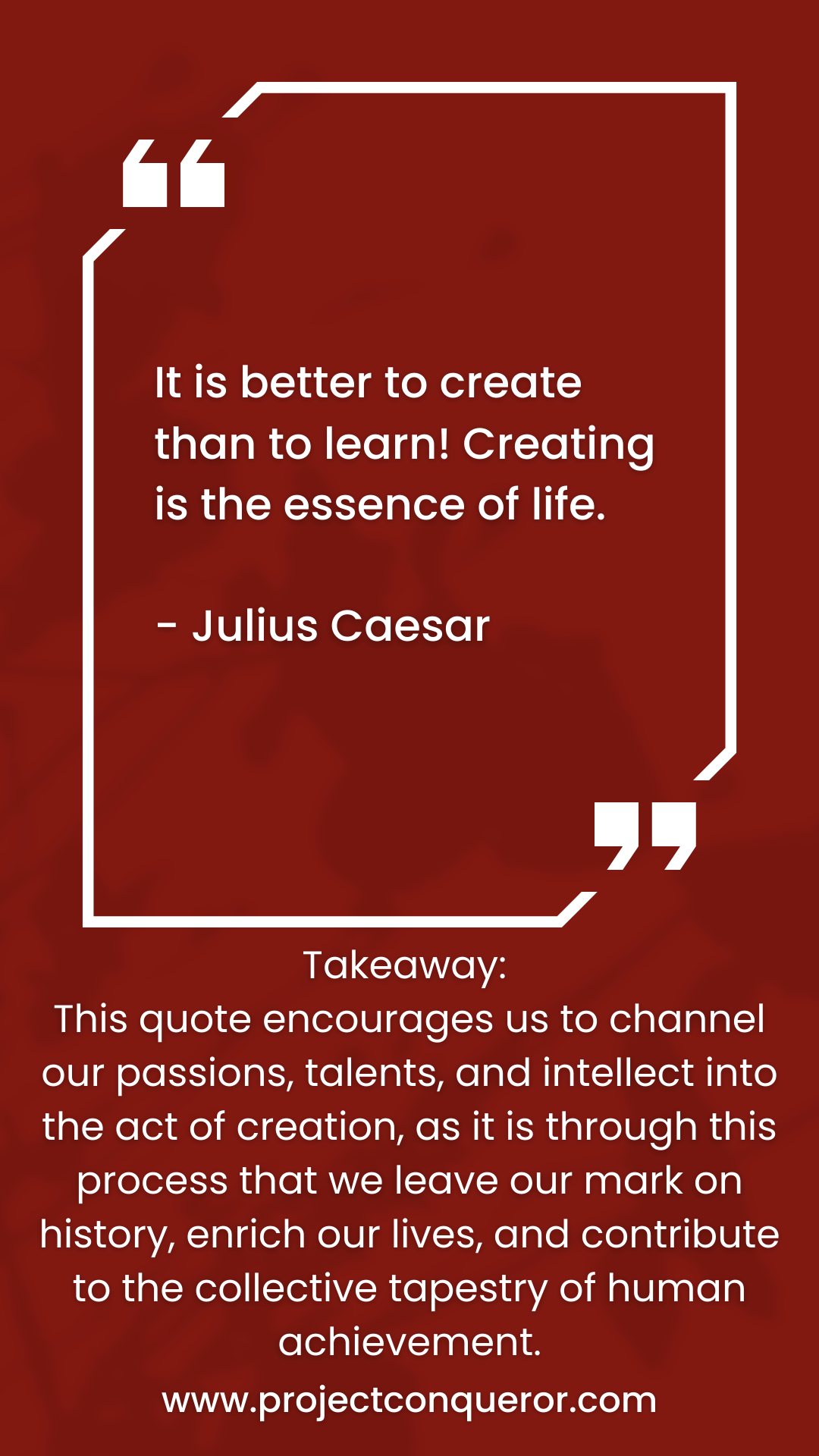 It is better to create than to learn! Creating is the essence of life.

- Julius Caesar

Takeaway:
This quote encourages us to channel our passions, talents, and intellect into the act of creation, as it is through this process that we leave our mark on history, enrich our lives, and contribute to the collective tapestry of human achievement.

www.projectconqueror.com